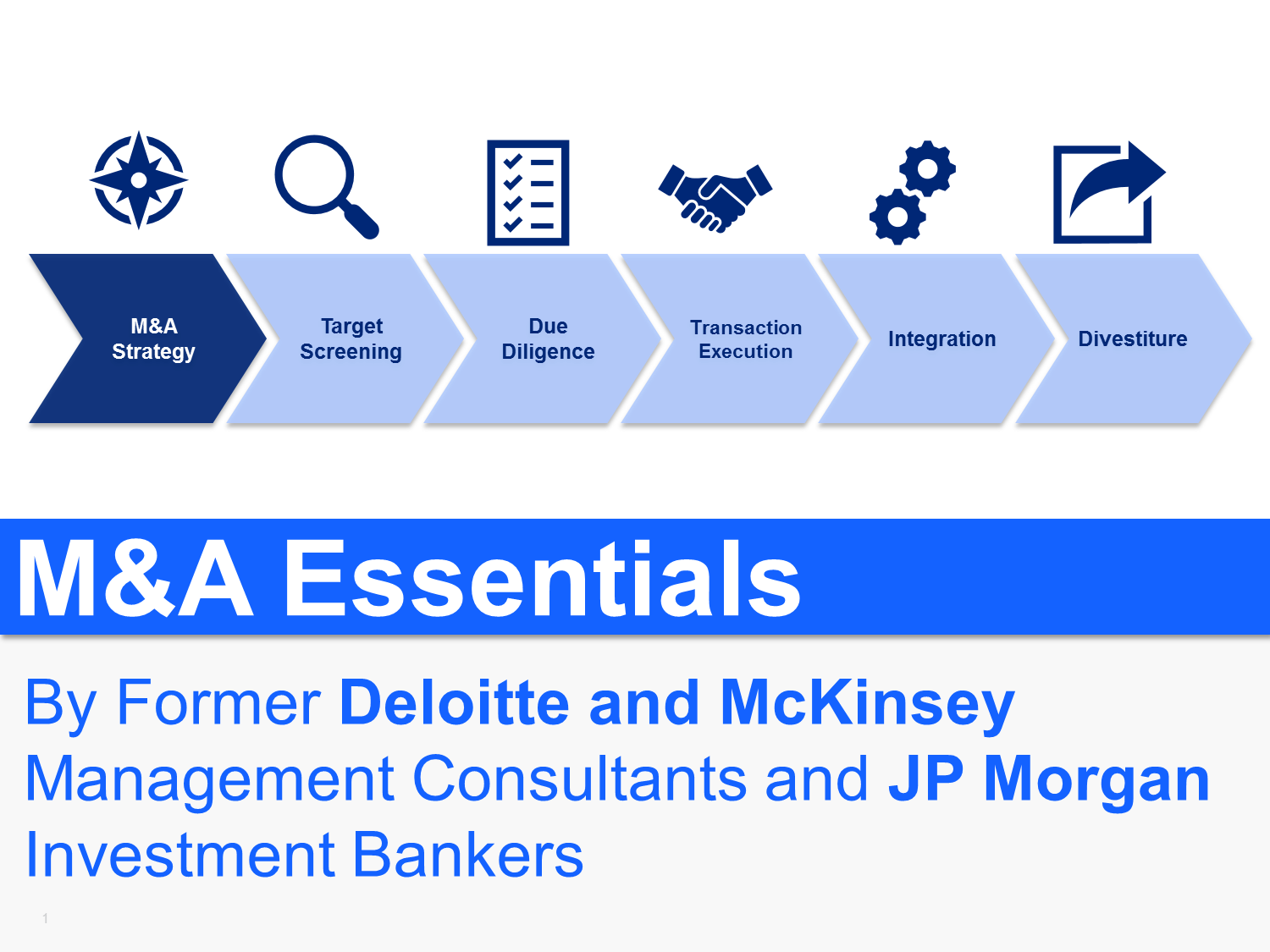 M&A Strategy

Target Screening

Due Diligence

Transaction Execution

Integration

Divestiture

M&A Essentials

By Former Deloitte and McKinsey Management Consultants and JP Morgan Investment Bankers

1